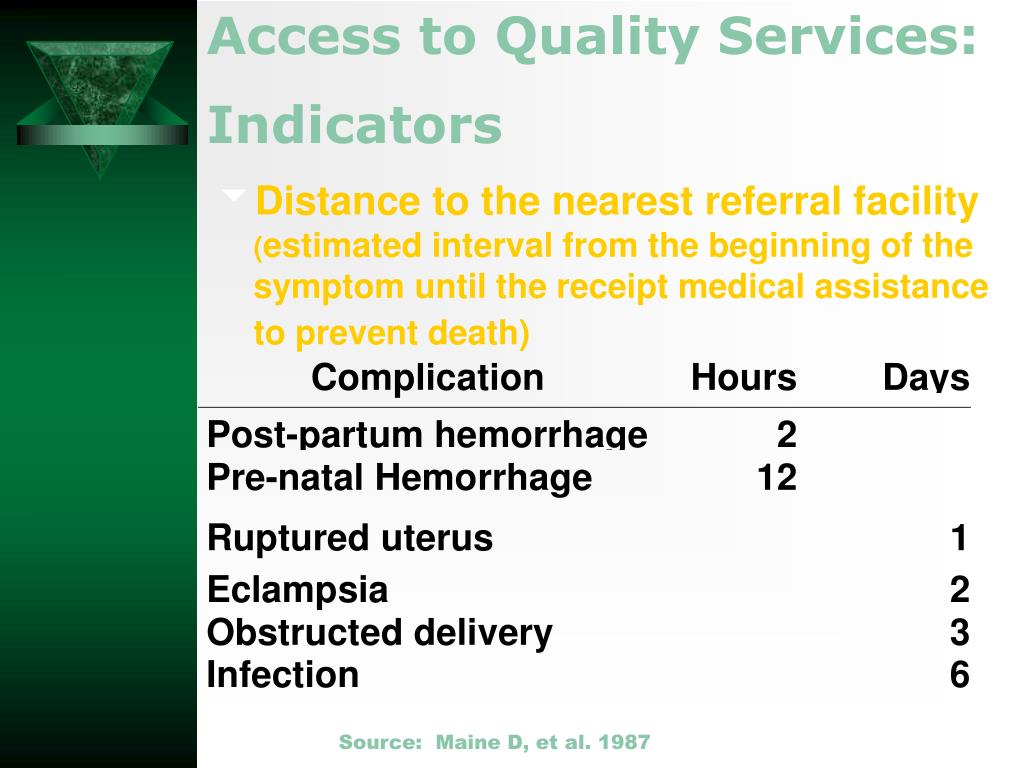 Access to Quality Services: Indicators

Distance to the nearest referral facility (estimated interval from the beginning of the symptom until the receipt medical assistance to prevent death)

| Complication | Hours | Days |
|---|---|---|
| Post-partum hemorrhage | 2 | |
| Pre-natal Hemorrhage | 12 | |
| Ruptured uterus | | 1 |
| Eclampsia | | 2 |
| Obstructed delivery | | 3 |
| Infection | | 6 |

Source: Maine D, et al. 1987